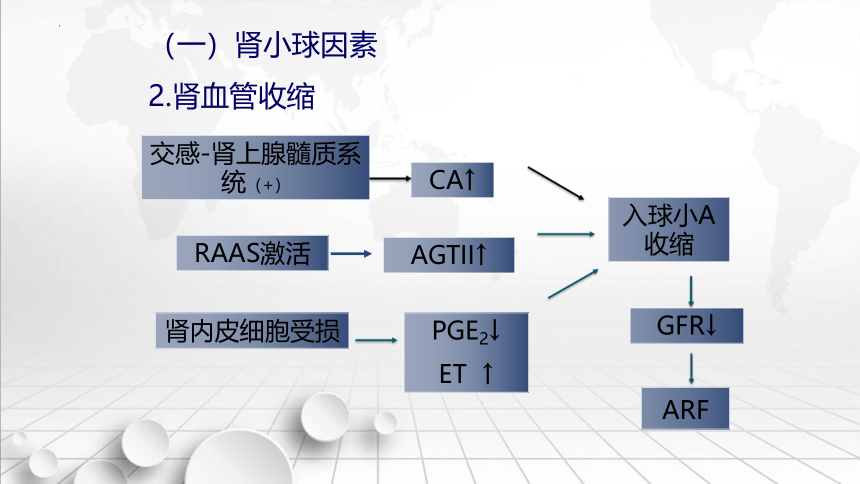 （一）肾小球因素

2.肾血管收缩

交感-肾上腺髓质系统（+）

CA↑

RAAS激活

AGTII↑

肾内皮细胞受损

$PGE_2$↓
ET ↑

入球小A收缩

GFR↓

ARF